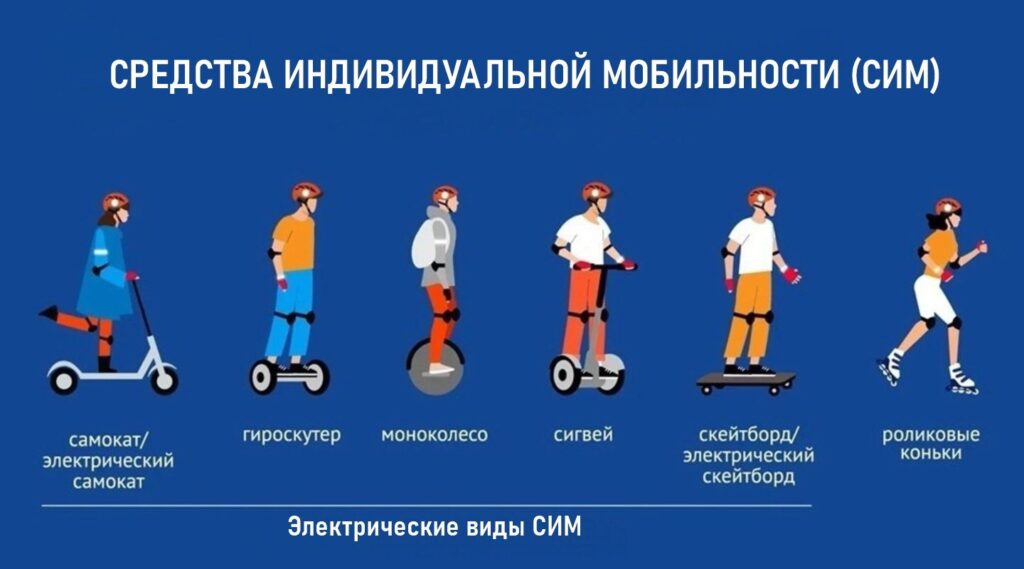 СРЕДСТВА ИНДИВИДУАЛЬНОЙ МОБИЛЬНОСТИ (СИМ)

самокат/ электрический самокат

гироскутер

моноколесо

сигвей

скейтборд/ электрический скейтборд

роликовые коньки

Электрические виды СИМ